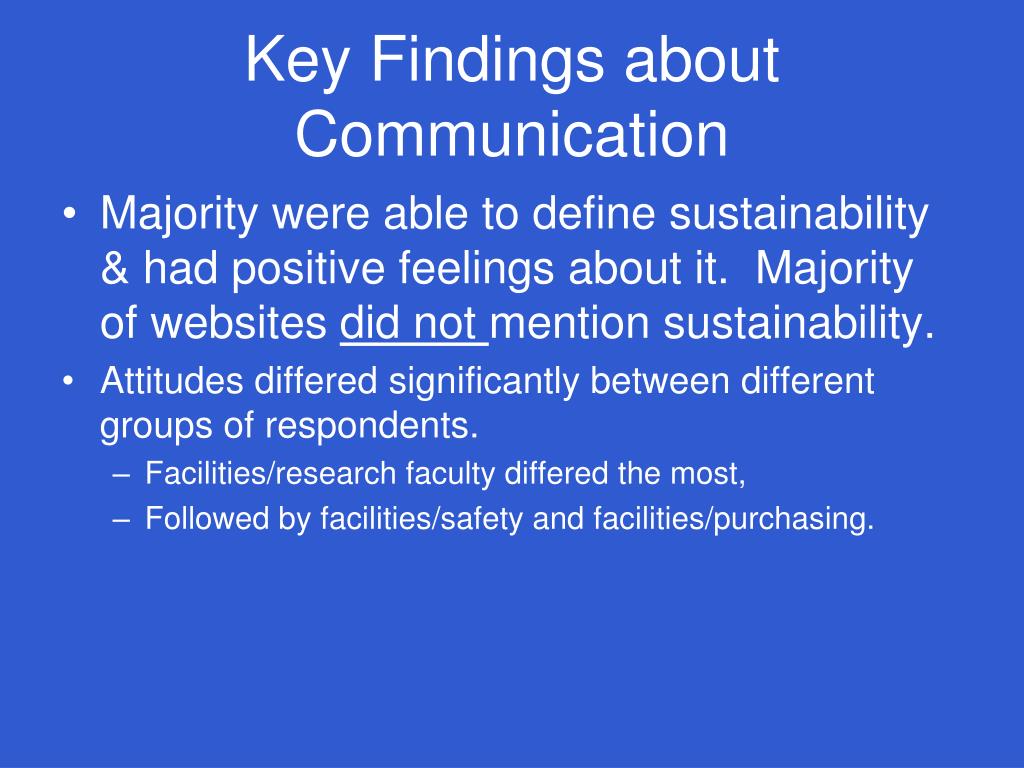 Key Findings about Communication

• Majority were able to define sustainability & had positive feelings about it. Majority of websites did not mention sustainability.
• Attitudes differed significantly between different groups of respondents.
– Facilities/research faculty differed the most,
– Followed by facilities/safety and facilities/purchasing.